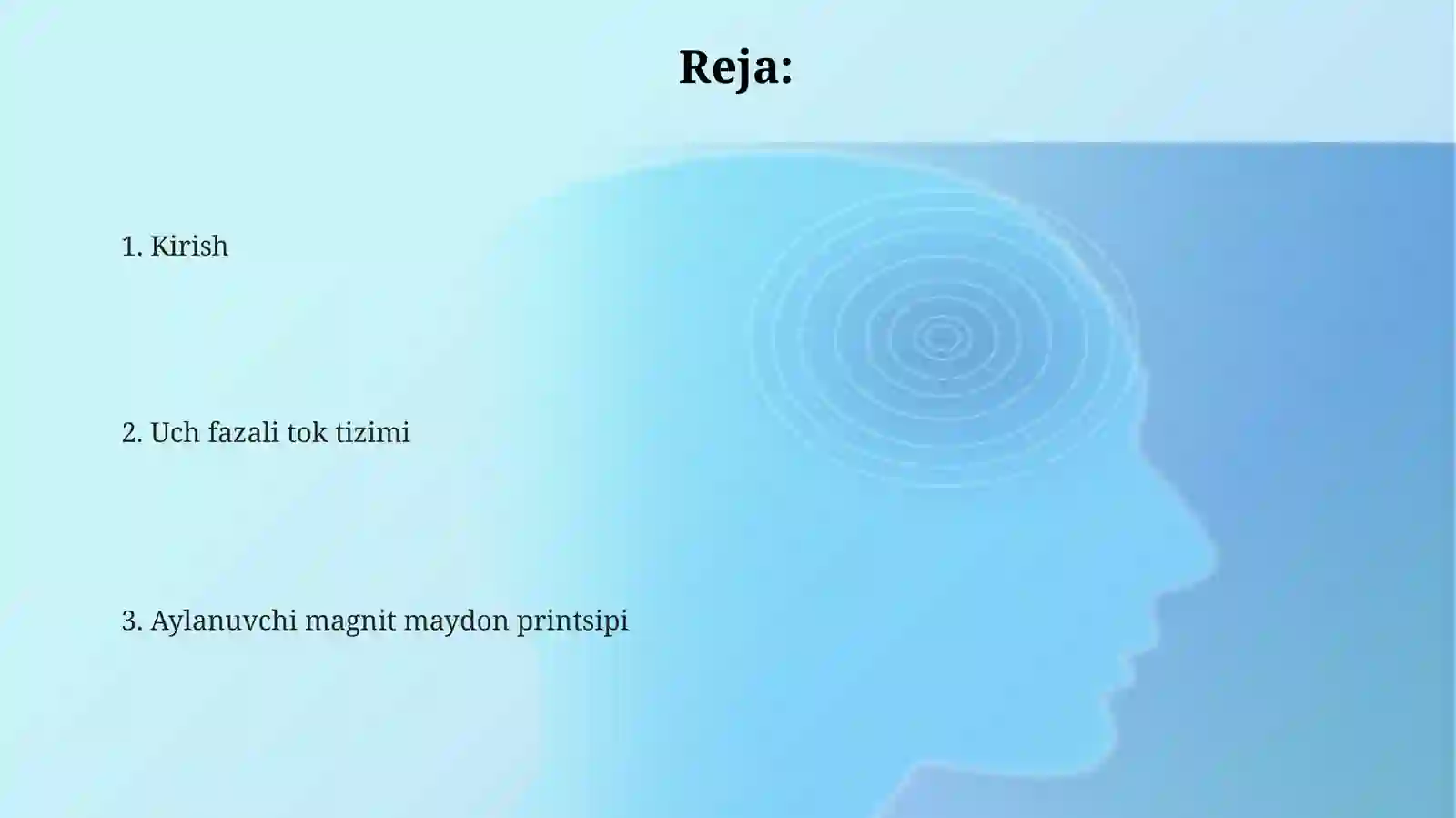 Reja:

1. Kirish

2. Uch fazali tok tizimi

3. Aylanuvchi magnit maydon printsipi